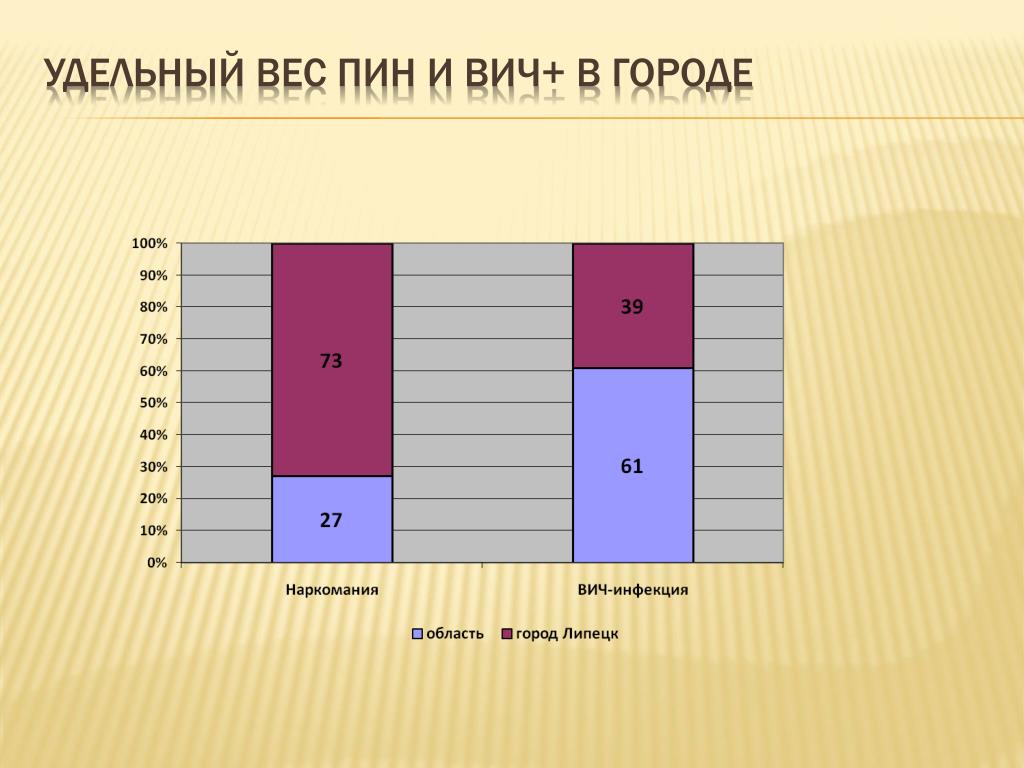 УДЕЛЬНЫЙ ВЕС ПИН И ВИЧ+ В ГОРОДЕ

100%
90%
80%
70%
60%
50%
40%
30%
20%
10%
0%

73
27
39
61

Наркомания
ВИЧ-инфекция

область
город Липецк